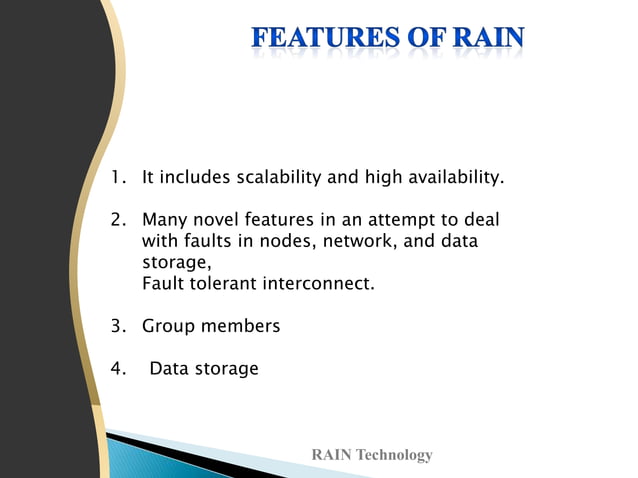 FEATURES OF RAIN

1. It includes scalability and high availability.

2. Many novel features in an attempt to deal with faults in nodes, network, and data storage,
Fault tolerant interconnect.

3. Group members

4. Data storage

RAIN Technology